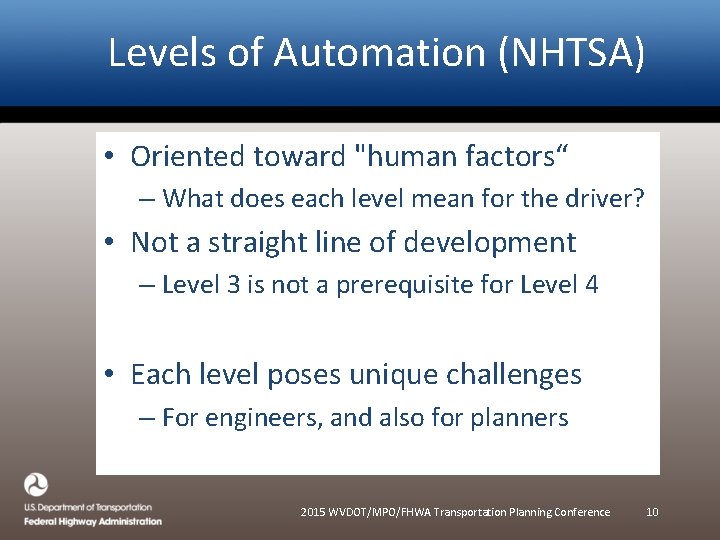 Levels of Automation (NHTSA)

• Oriented toward "human factors“
– What does each level mean for the driver?

• Not a straight line of development
– Level 3 is not a prerequisite for Level 4

• Each level poses unique challenges
– For engineers, and also for planners

U.S. Department of Transportation
Federal Highway Administration

2015 WVDOT/MPO/FHWA Transportation Planning Conference

10